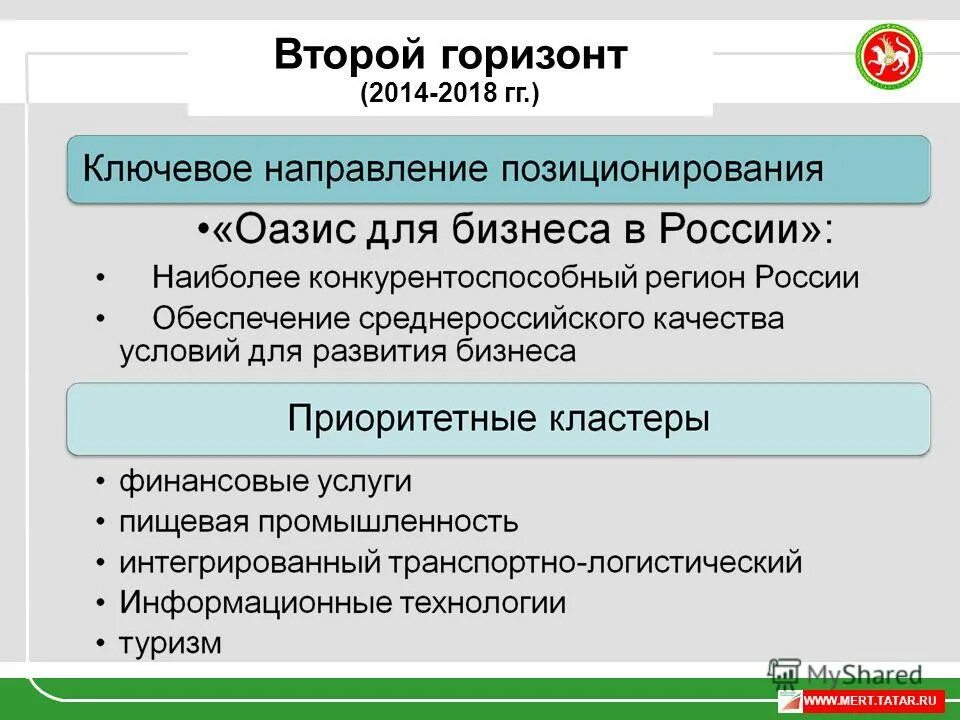 Второй горизонт
(2014-2018 гг.)

Ключевое направление позиционирования

•«Оазис для бизнеса в России»:

• Наиболее конкурентоспособный регион России

• Обеспечение среднероссийского качества условий для развития бизнеса

Приоритетные кластеры

• финансовые услуги
• пищевая промышленность
• интегрированный транспортно-логистический
• Информационные технологии
• туризм

MyShared

WWW.MERT.TATAR.RU